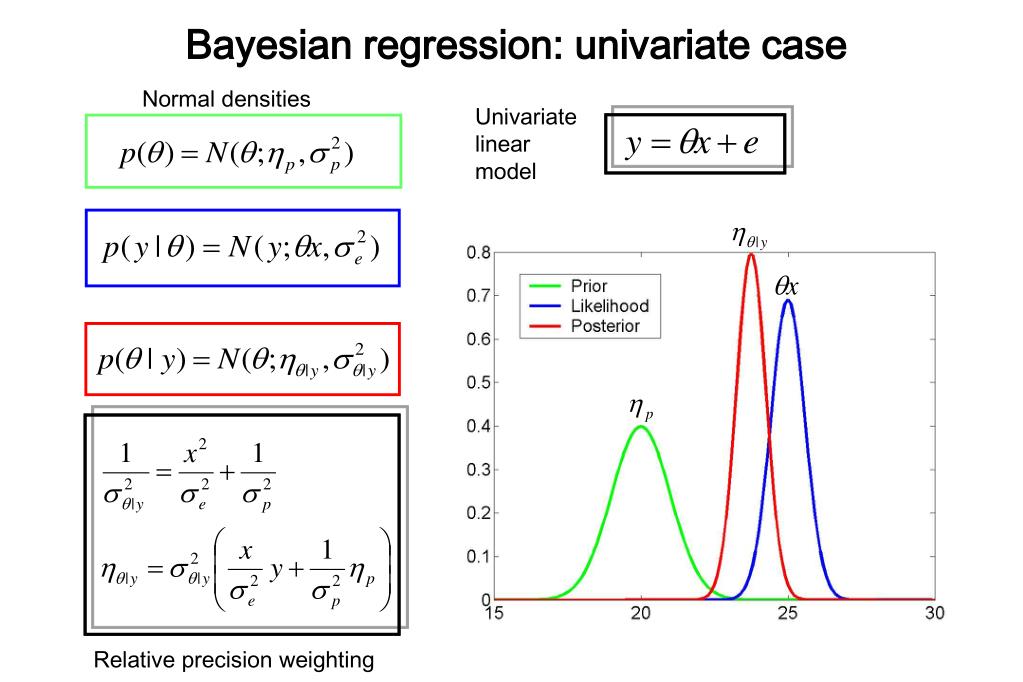 Bayesian regression: univariate case

Normal densities

$p(\theta) = N(\theta; \eta_p, \sigma_p^2)$

$p(y \mid \theta) = N(y; \theta x, \sigma_e^2)$

$p(\theta \mid y) = N(\theta; \eta_{\theta|y}, \sigma_{\theta|y}^2)$

$\frac{1}{\sigma_{\theta|y}^2} = \frac{x^2}{\sigma_e^2} + \frac{1}{\sigma_p^2}$

$\eta_{\theta|y} = \sigma_{\theta|y}^2 \left( \frac{x}{\sigma_e^2} y + \frac{1}{\sigma_p^2} \eta_p \right)$

Relative precision weighting

Univariate linear model

$y = \theta x + e$

$\eta_{\theta|y}$

$\theta x$

$\eta_p$

Prior
Likelihood
Posterior

0.8
0.7
0.6
0.5
0.4
0.3
0.2
0.1
0

15
20
25
30